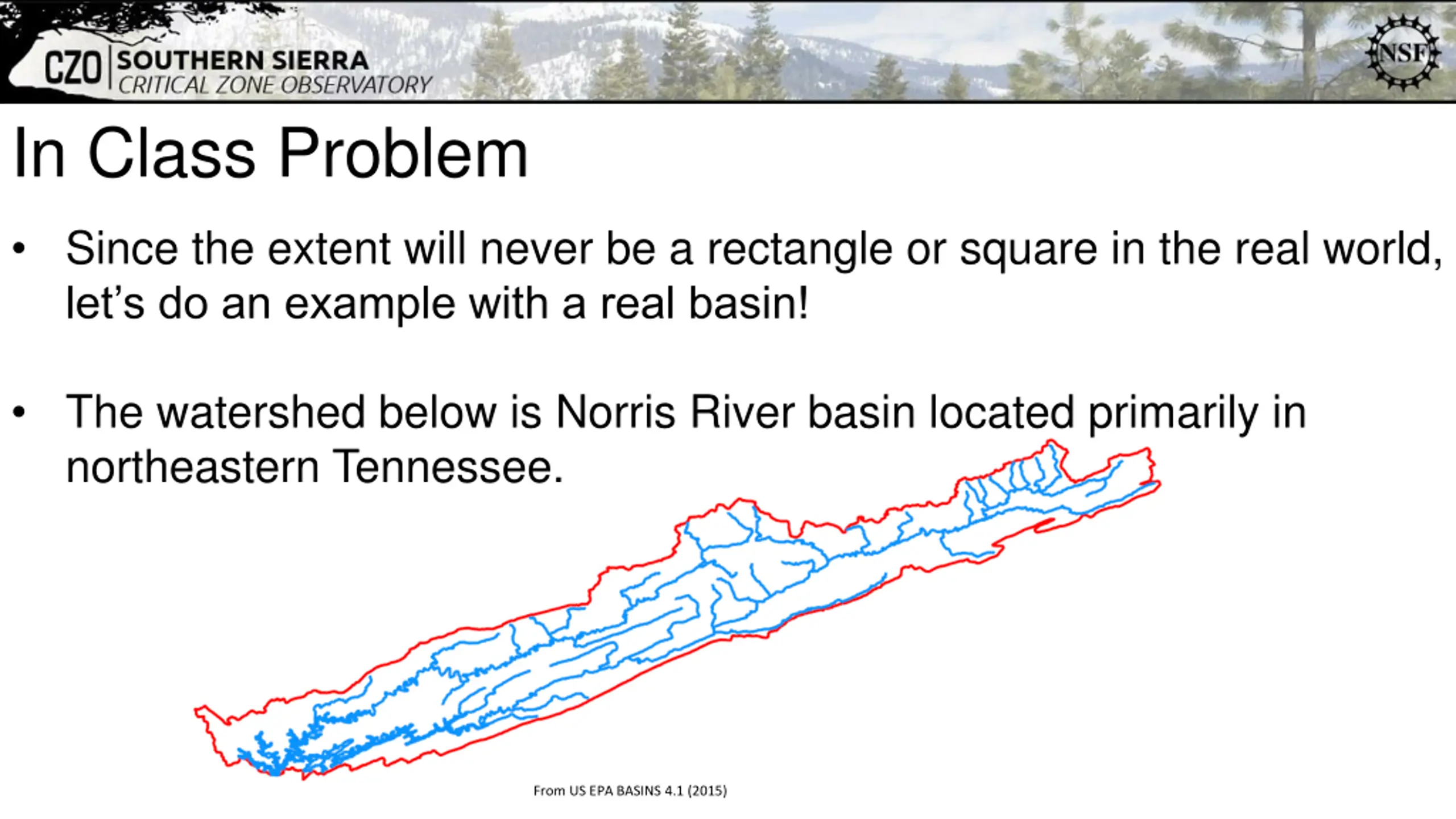 CZO SOUTHERN SIERRA
CRITICAL ZONE OBSERVATORY

NSF

In Class Problem

• Since the extent will never be a rectangle or square in the real world, let's do an example with a real basin!

• The watershed below is Norris River basin located primarily in northeastern Tennessee.

From US EPA BASINS 4.1 (2015)